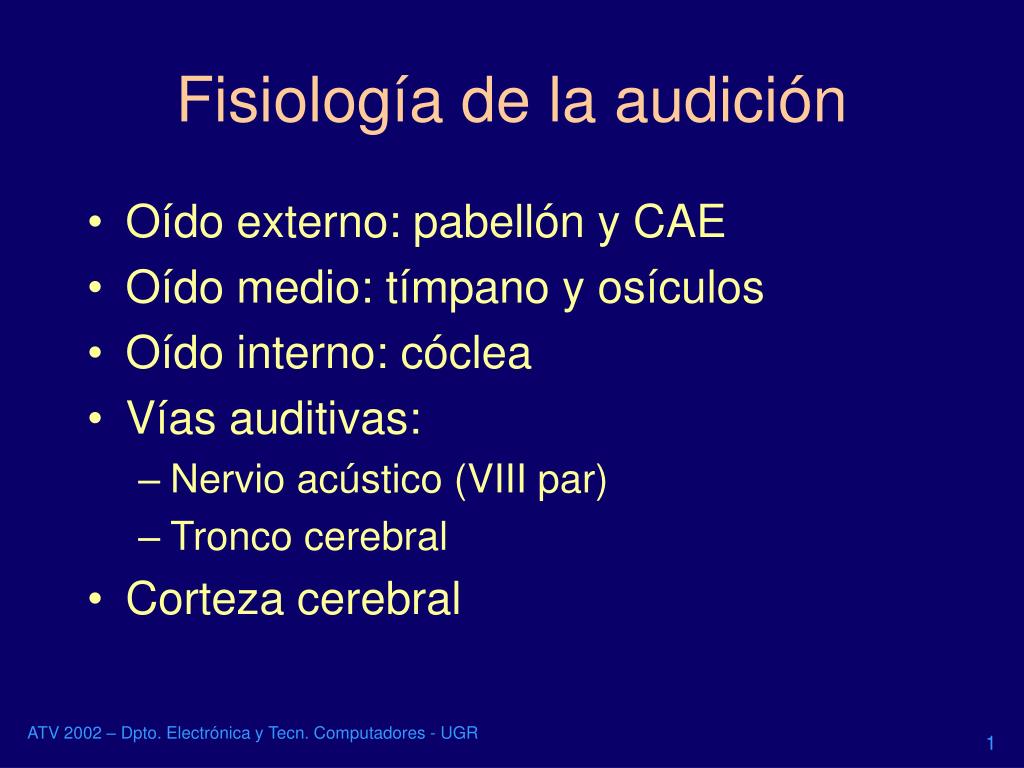 Fisiología de la audición

• Oído externo: pabellón y CAE
• Oído medio: tímpano y osículos
• Oído interno: cóclea
• Vías auditivas:
– Nervio acústico (VIII par)
– Tronco cerebral
• Corteza cerebral

ATV 2002 – Dpto. Electrónica y Tecn. Computadores - UGR

1